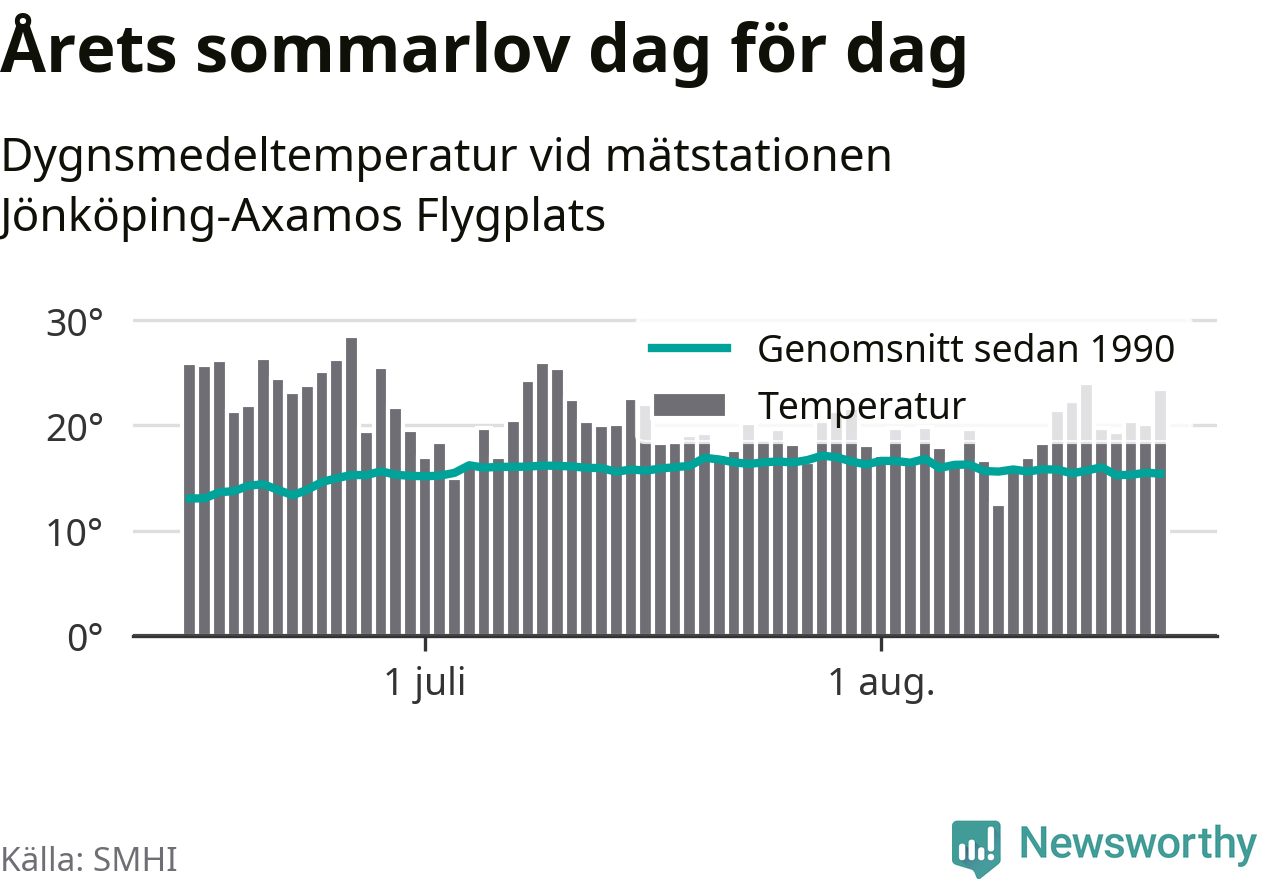 Årets sommarlov dag för dag

Dygnsmedeltemperatur vid mätstationen Jönköping-Axamos Flygplats

30°
20°
10°
0°

Genomsnitt sedan 1990
Temperatur

1 juli
1 aug.

Källa: SMHI

Newsworthy